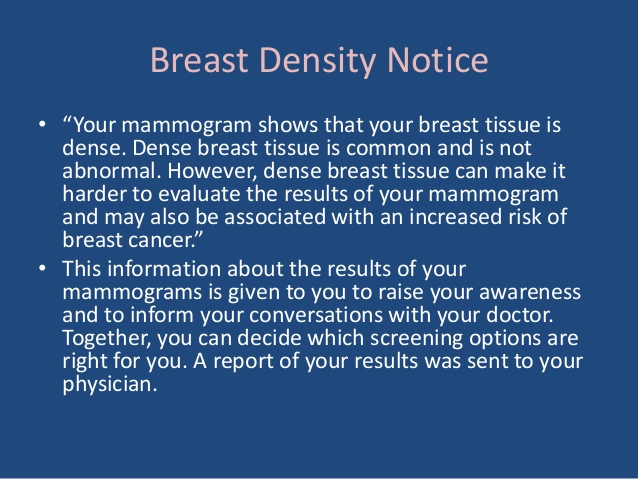 Breast Density Notice

• “Your mammogram shows that your breast tissue is dense. Dense breast tissue is common and is not abnormal. However, dense breast tissue can make it harder to evaluate the results of your mammogram and may also be associated with an increased risk of breast cancer.”

• This information about the results of your mammograms is given to you to raise your awareness and to inform your conversations with your doctor. Together, you can decide which screening options are right for you. A report of your results was sent to your physician.